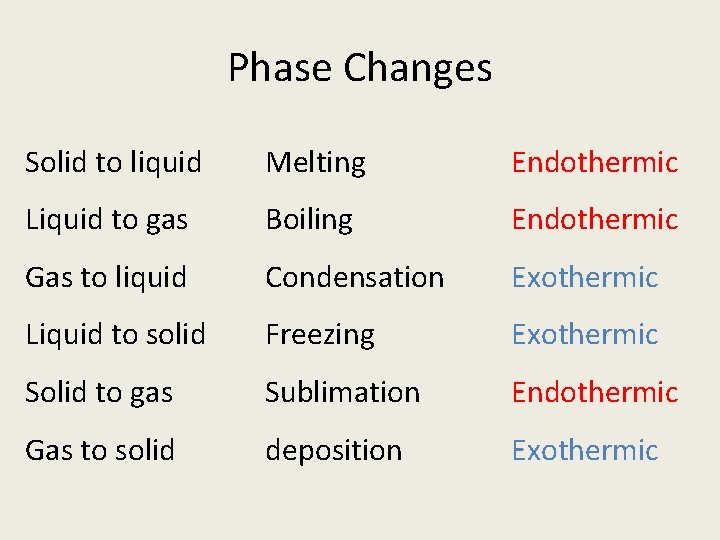 Phase Changes

| | | |
|---|---|---|
| Solid to liquid | Melting | Endothermic |
| Liquid to gas | Boiling | Endothermic |
| Gas to liquid | Condensation | Exothermic |
| Liquid to solid | Freezing | Exothermic |
| Solid to gas | Sublimation | Endothermic |
| Gas to solid | deposition | Exothermic |